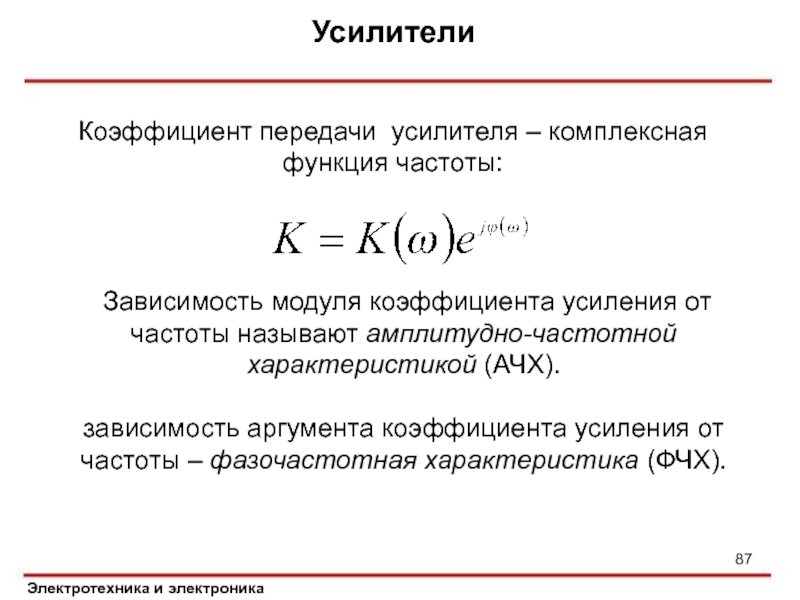 Усилители

Коэффициент передачи усилителя – комплексная функция частоты:

$K = K(\omega)e^{j\varphi(\omega)}$

Зависимость модуля коэффициента усиления от частоты называют амплитудно-частотной характеристикой (АЧХ).

зависимость аргумента коэффициента усиления от частоты – фазочастотная характеристика (ФЧХ).

87

Электротехника и электроника